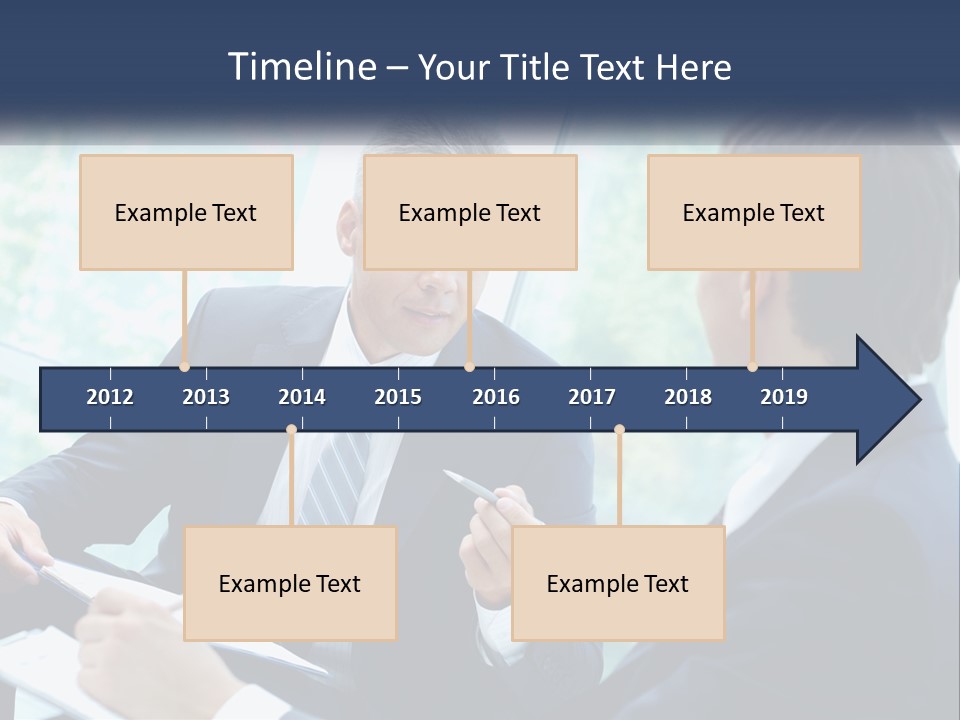 Timeline – Your Title Text Here

Example Text

Example Text

Example Text

2012 2013 2014 2015 2016 2017 2018 2019

Example Text

Example Text